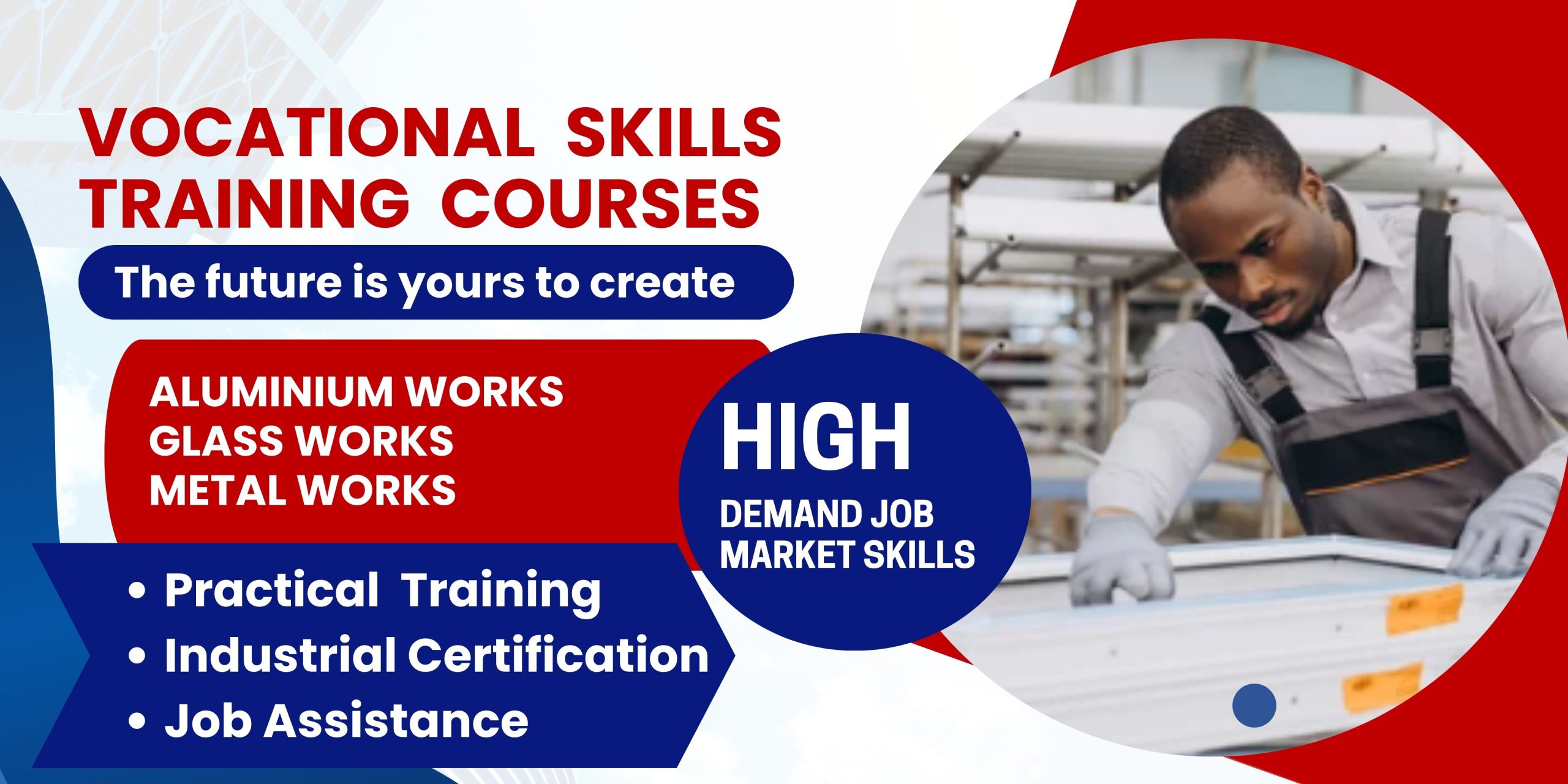 VOCATIONAL SKILLS TRAINING COURSES

The future is yours to create

ALUMINIUM WORKS
GLASS WORKS
METAL WORKS

HIGH
DEMAND JOB MARKET SKILLS

• Practical Training
• Industrial Certification
• Job Assistance